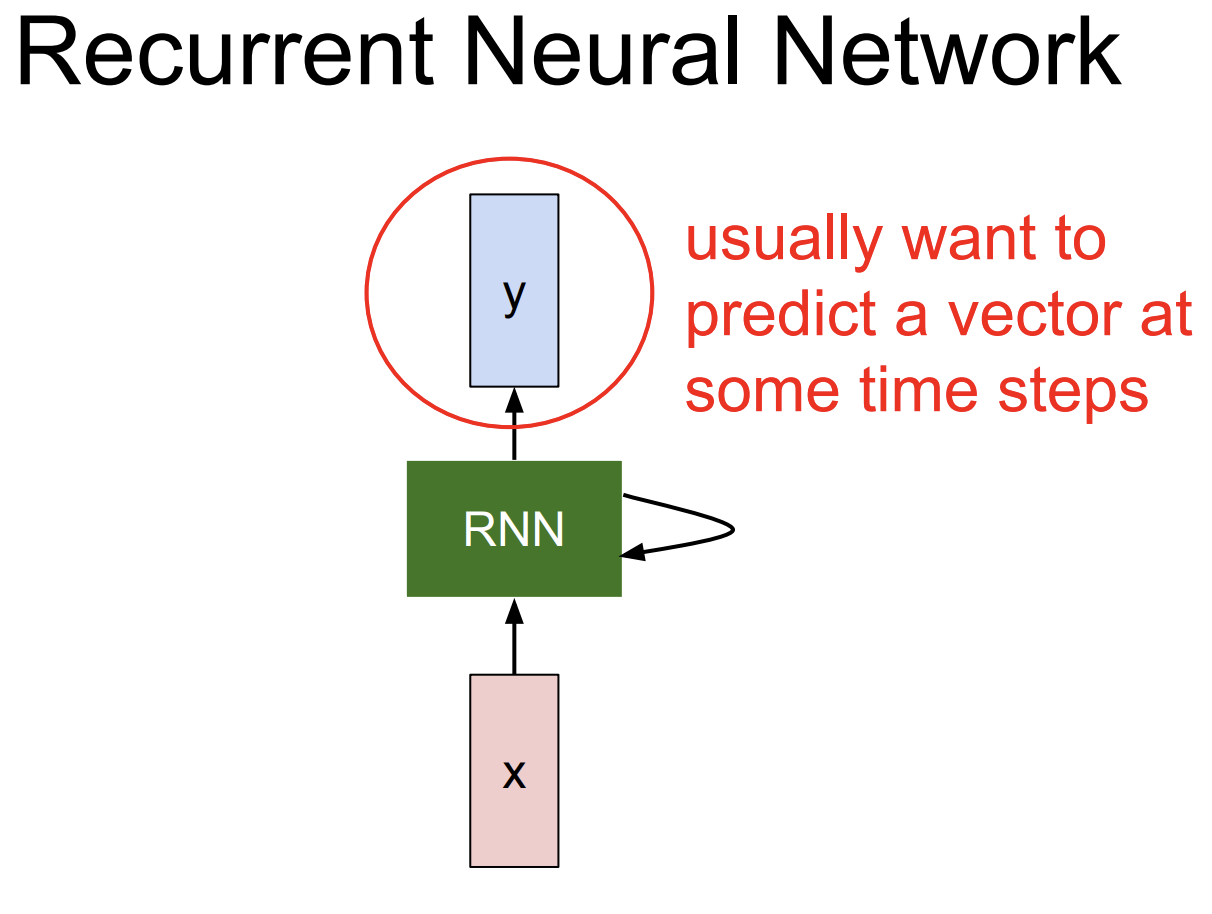 Recurrent Neural Network

y

usually want to predict a vector at some time steps

RNN

x